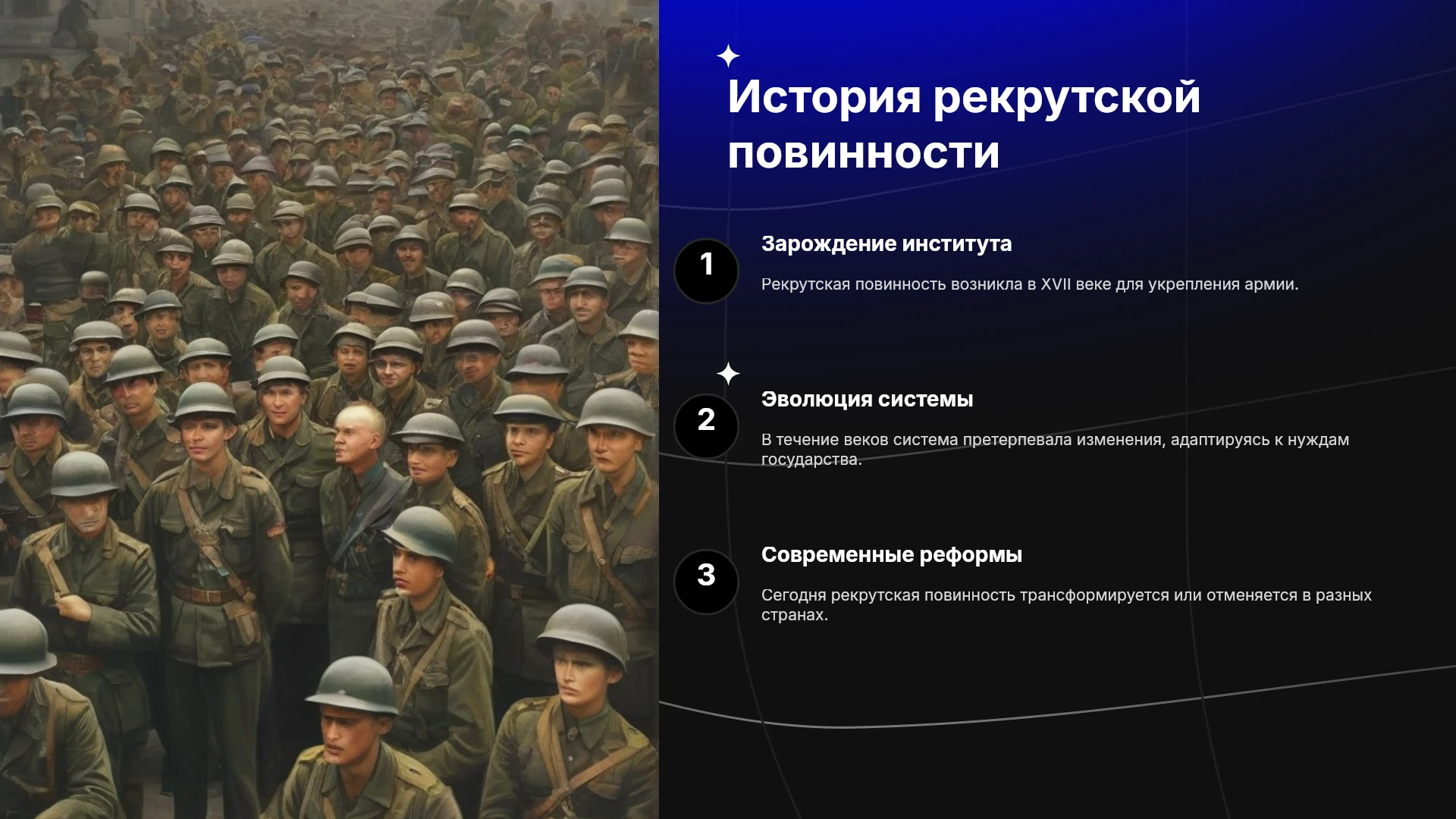 История рекрутской повинности

1

Зарождение института

Рекрутская повинность возникла в XVII веке для укрепления армии.

2

Эволюция системы

В течение веков система претерпевала изменения, адаптируясь к нуждам государства.

3

Современные реформы

Сегодня рекрутская повинность трансформируется или отменяется в разных странах.